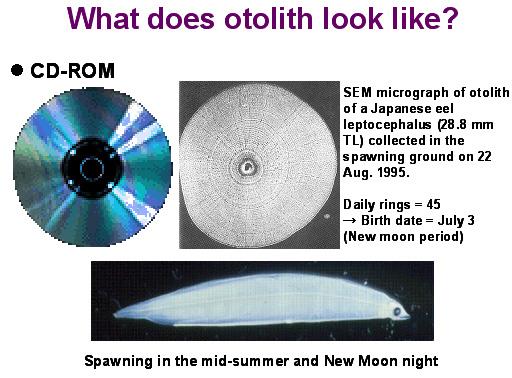 What does otolith look like?

● CD-ROM

SEM micrograph of otolith of a Japanese eel leptocephalus (28.8 mm TL) collected in the spawning ground on 22 Aug. 1995.

Daily rings = 45
→ Birth date = July 3
(New moon period)

Spawning in the mid-summer and New Moon night